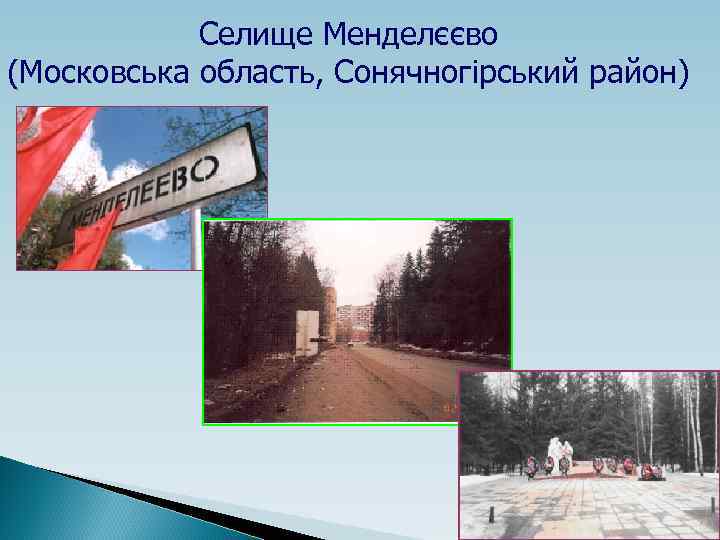 Селище Менделєєво
(Московська область, Сонячногірський район)

МЕНДЕЛЕЕВО